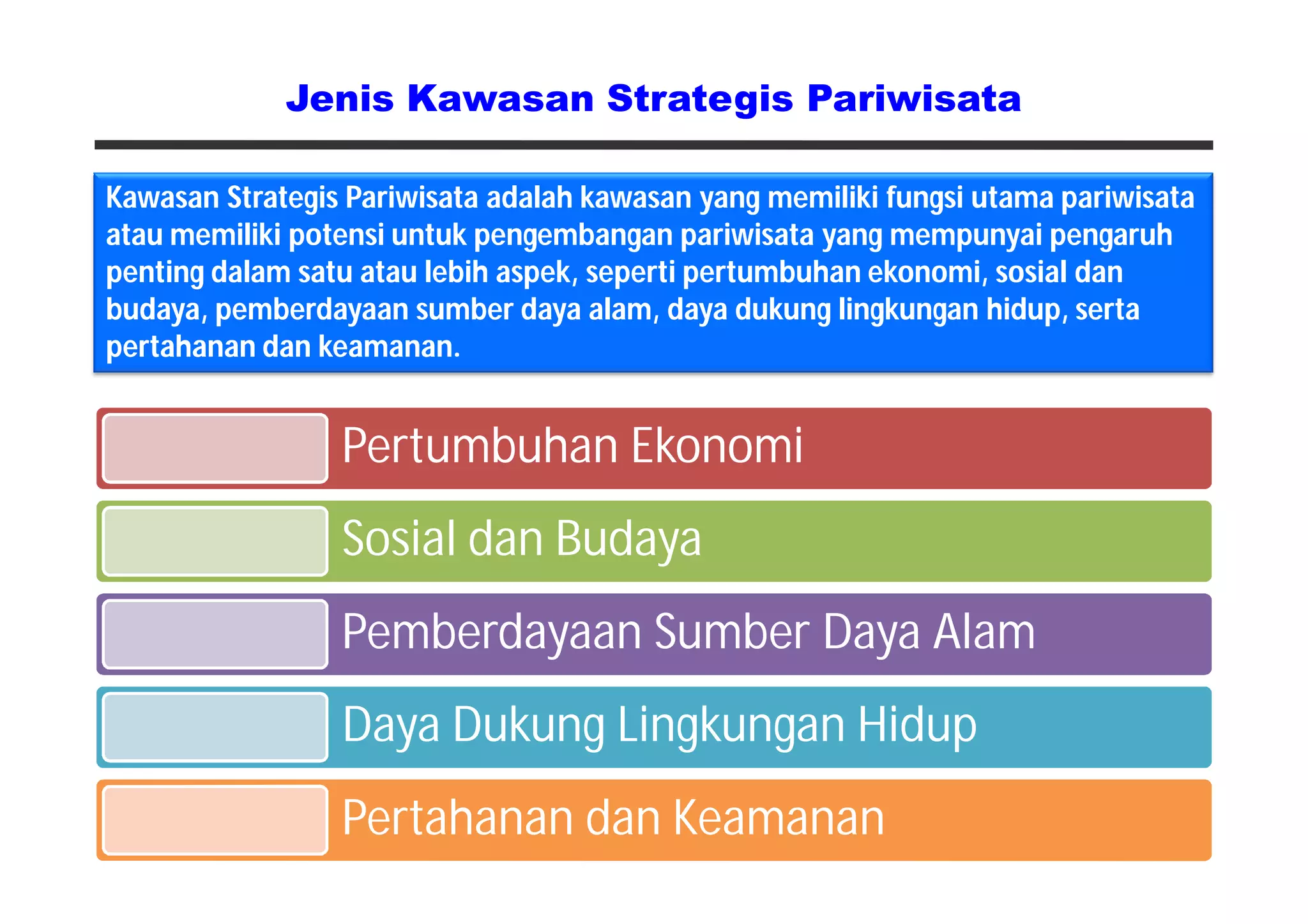 Jenis Kawasan Strategis Pariwisata

Kawasan Strategis Pariwisata adalah kawasan yang memiliki fungsi utama pariwisata atau memiliki potensi untuk pengembangan pariwisata yang mempunyai pengaruh penting dalam satu atau lebih aspek, seperti pertumbuhan ekonomi, sosial dan budaya, pemberdayaan sumber daya alam, daya dukung lingkungan hidup, serta pertahanan dan keamanan.

Pertumbuhan Ekonomi

Sosial dan Budaya

Pemberdayaan Sumber Daya Alam

Daya Dukung Lingkungan Hidup

Pertahanan dan Keamanan